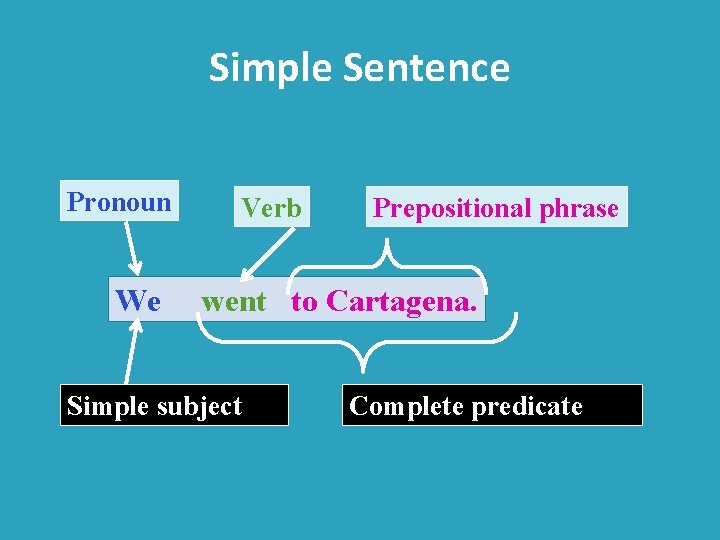 Simple Sentence

Pronoun

Verb

Prepositional phrase

We went to Cartagena.

Simple subject

Complete predicate